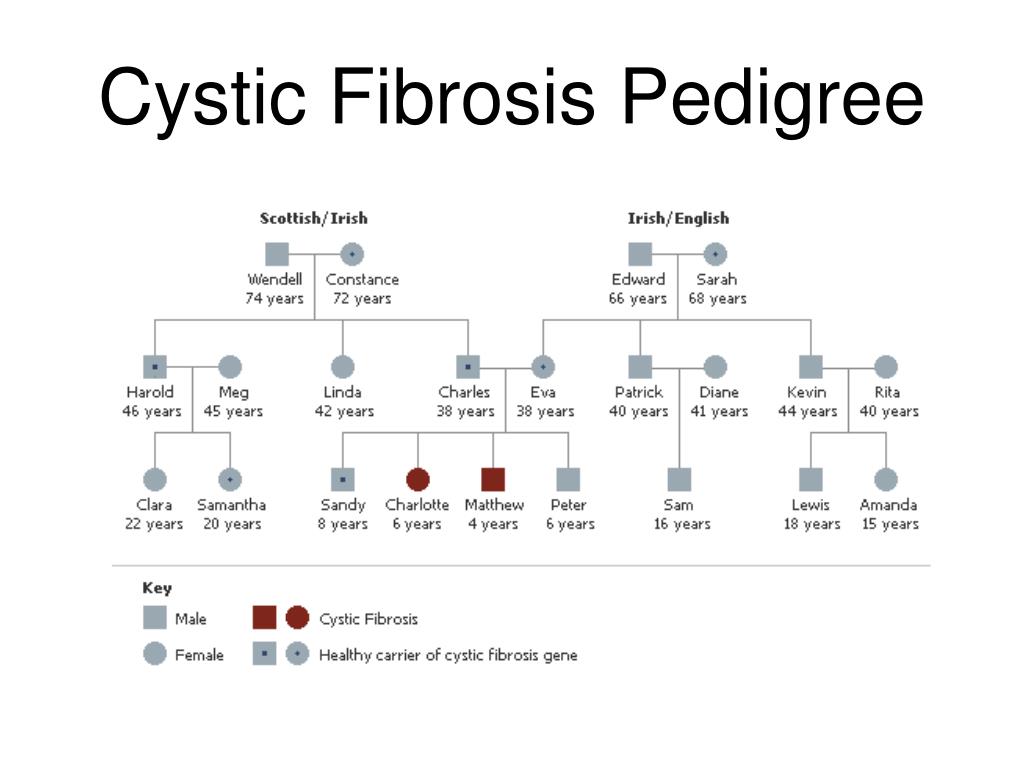 Cystic Fibrosis Pedigree

Scottish/Irish

Wendell
74 years

Constance
72 years

Irish/English

Edward
66 years

Sarah
68 years

Harold
46 years

Meg
45 years

Linda
42 years

Charles
38 years

Eva
38 years

Patrick
40 years

Diane
41 years

Kevin
44 years

Rita
40 years

Clara
22 years

Samantha
20 years

Sandy
8 years

Charlotte
6 years

Matthew
4 years

Peter
6 years

Sam
16 years

Lewis
18 years

Amanda
15 years

Key

Male

Female

Cystic Fibrosis

Healthy carrier of cystic fibrosis gene